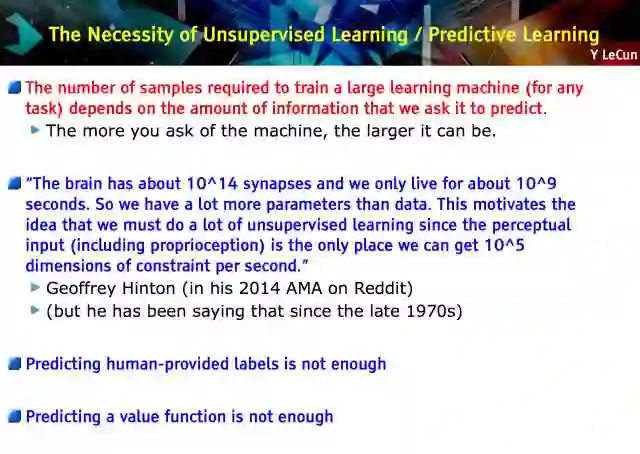 The Necessity of Unsupervised Learning / Predictive Learning
Y LeCun

The number of samples required to train a large learning machine (for any task) depends on the amount of information that we ask it to predict.

The more you ask of the machine, the larger it can be.

"The brain has about 10^14 synapses and we only live for about 10^9 seconds. So we have a lot more parameters than data. This motivates the idea that we must do a lot of unsupervised learning since the perceptual input (including proprioception) is the only place we can get 10^5 dimensions of constraint per second."

Geoffrey Hinton (in his 2014 AMA on Reddit)

(but he has been saying that since the late 1970s)

Predicting human-provided labels is not enough

Predicting a value function is not enough